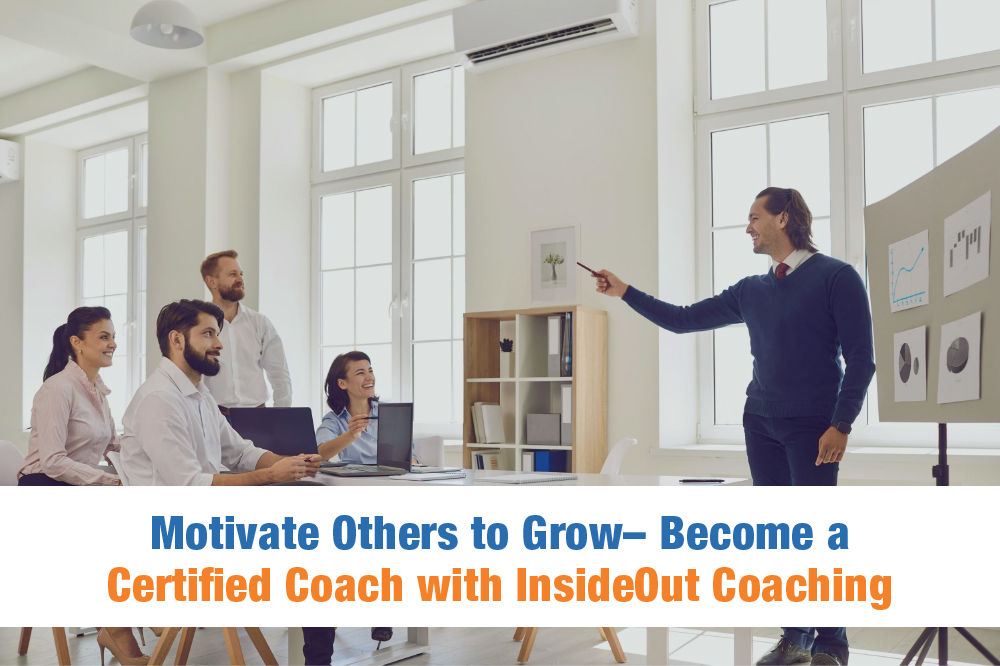 Motivate Others to Grow– Become a Certified Coach with InsideOut Coaching